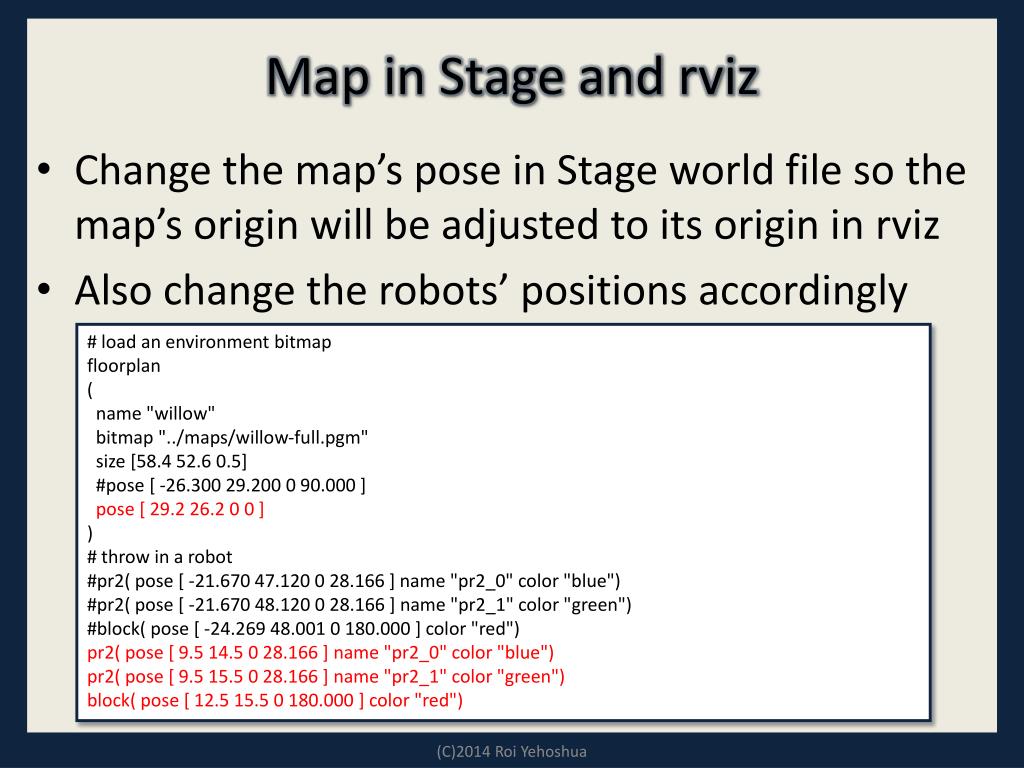 Map in Stage and rviz

• Change the map's pose in Stage world file so the map's origin will be adjusted to its origin in rviz
• Also change the robots' positions accordingly

# load an environment bitmap
floorplan
(
name "willow"
bitmap "../maps/willow-full.pgm"
size [58.4 52.6 0.5]
#pose [ -26.300 29.200 0 90.000 ]
pose [ 29.2 26.2 0 0 ]
)
# throw in a robot
#pr2( pose [ -21.670 47.120 0 28.166 ] name "pr2_0" color "blue")
#pr2( pose [ -21.670 48.120 0 28.166 ] name "pr2_1" color "green")
#block( pose [ -24.269 48.001 0 180.000 ] color "red")
pr2( pose [ 9.5 14.5 0 28.166 ] name "pr2_0" color "blue")
pr2( pose [ 9.5 15.5 0 28.166 ] name "pr2_1" color "green")
block( pose [ 12.5 15.5 0 180.000 ] color "red")

(C)2014 Roi Yehoshua